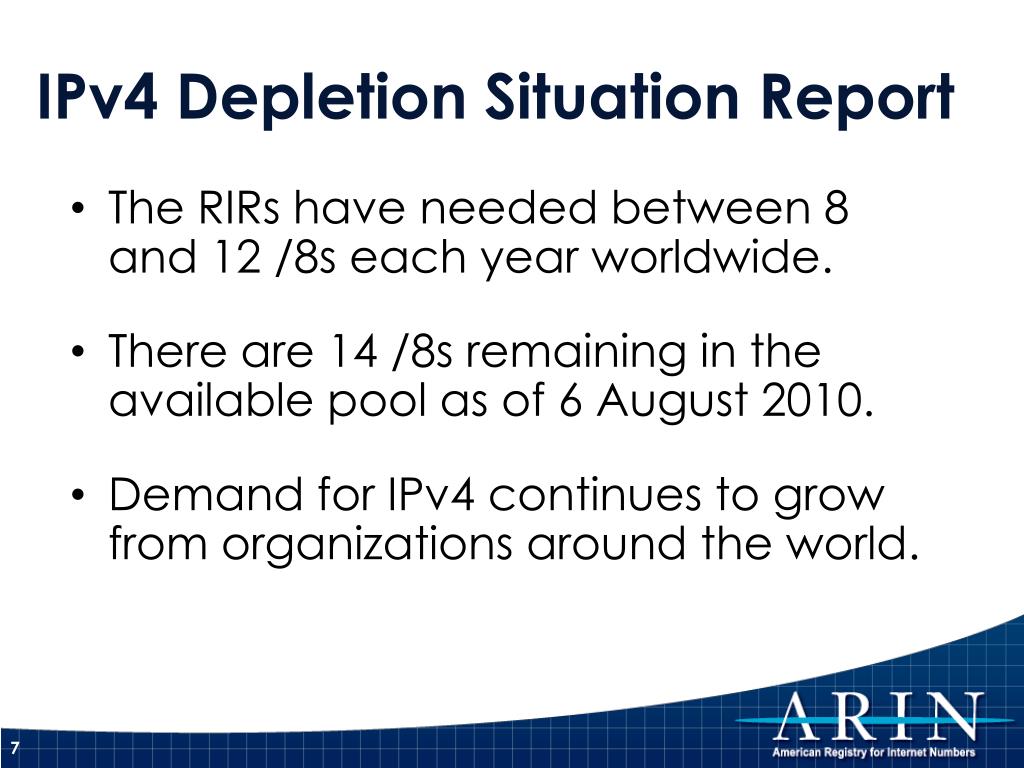 IPv4 Depletion Situation Report

• The RIRs have needed between 8 and 12 /8s each year worldwide.

• There are 14 /8s remaining in the available pool as of 6 August 2010.

• Demand for IPv4 continues to grow from organizations around the world.

7

ARIN
American Registry for Internet Numbers